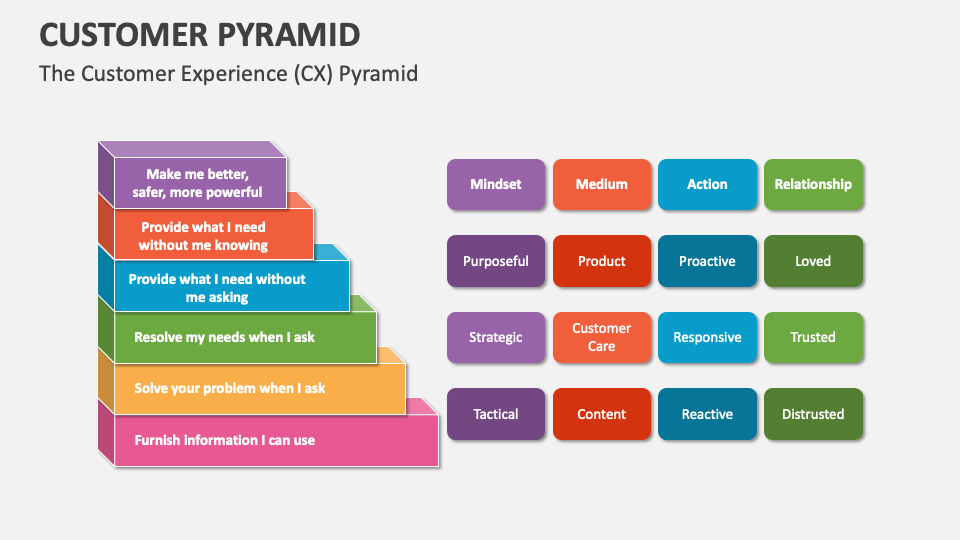 CUSTOMER PYRAMID

The Customer Experience (CX) Pyramid

Make me better, safer, more powerful

Provide what I need without me knowing

Provide what I need without me asking

Resolve my needs when I ask

Solve your problem when I ask

Furnish information I can use

| Mindset | Medium | Action | Relationship |
|---|---|---|---|
| Purposeful | Product | Proactive | Loved |
| Strategic | Customer Care | Responsive | Trusted |
| Tactical | Content | Reactive | Distrusted |